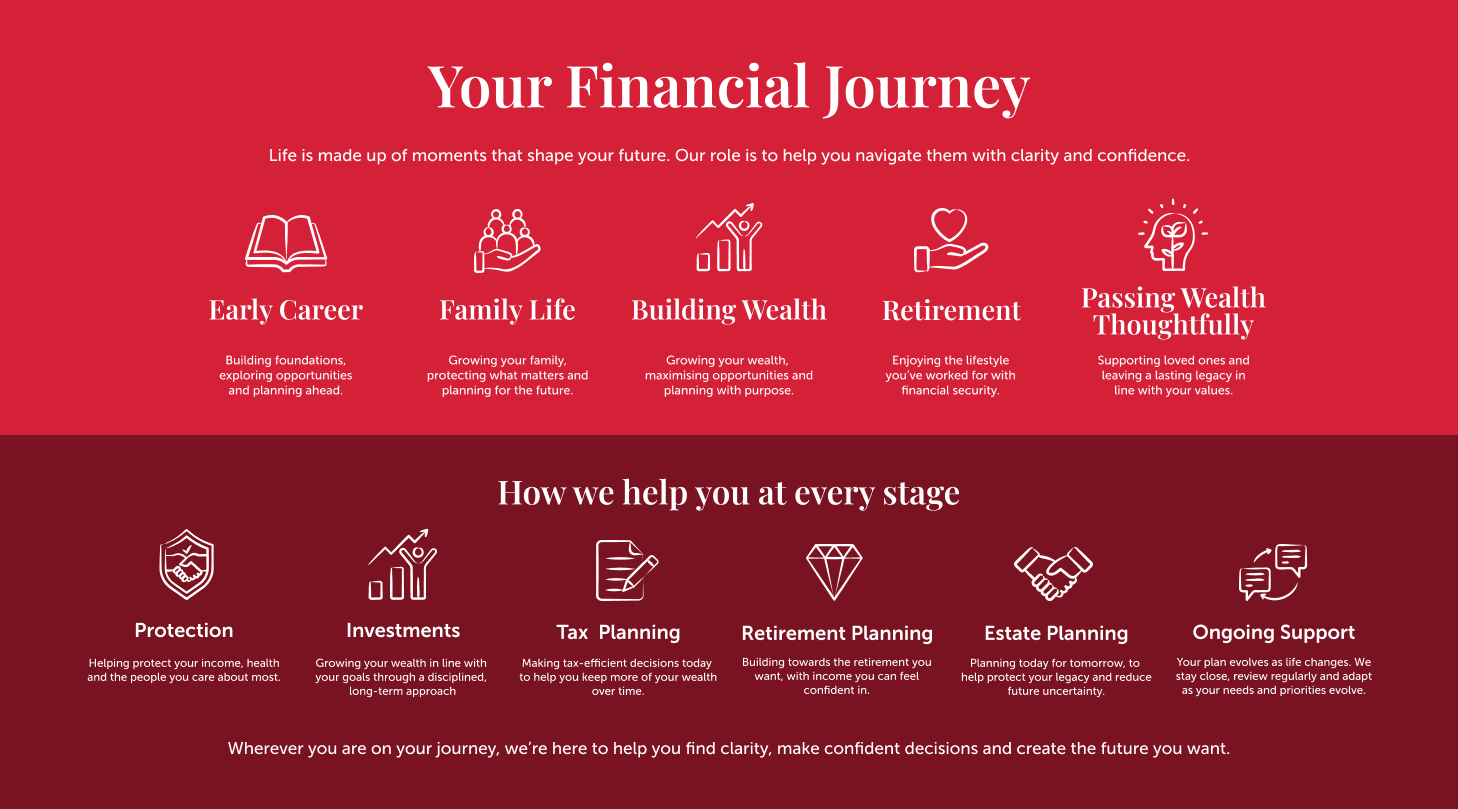 Your Financial Journey

Life is made up of moments that shape your future. Our role is to help you navigate them with clarity and confidence.

Early Career

Building foundations, exploring opportunities and planning ahead.

Family Life

Growing your family, protecting what matters and planning for the future.

Building Wealth

Growing your wealth, maximising opportunities and planning with purpose.

Retirement

Enjoying the lifestyle you've worked for with financial security.

Passing Wealth Thoughtfully

Supporting loved ones and leaving a lasting legacy in line with your values.

How we help you at every stage

Protection

Helping protect your income, health and the people you care about most.

Investments

Growing your wealth in line with your goals through a disciplined, long-term approach

Tax Planning

Making tax-efficient decisions today to help you keep more of your wealth over time.

Retirement Planning

Building towards the retirement you want, with income you can feel confident in.

Estate Planning

Planning today for tomorrow, to help protect your legacy and reduce future uncertainty.

Ongoing Support

Your plan evolves as life changes. We stay close, review regularly and adapt as your needs and priorities evolve.

Wherever you are on your journey, we're here to help you find clarity, make confident decisions and create the future you want.